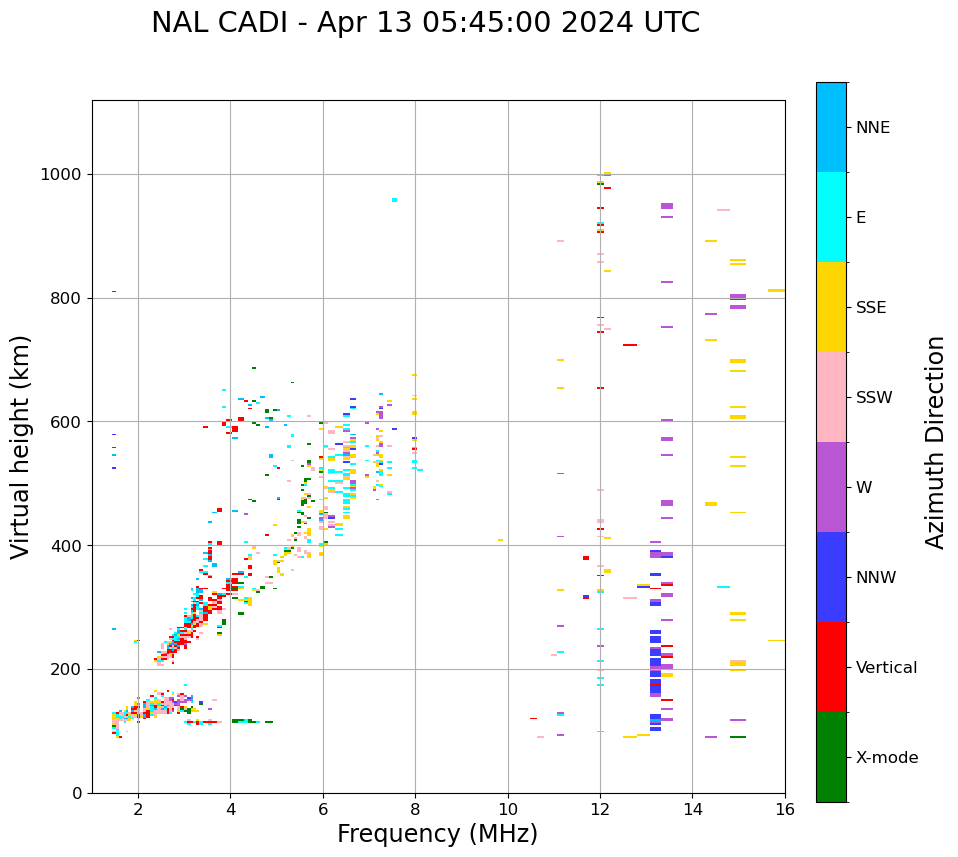 NAL CADI - Apr 13 05:45:00 2024 UTC

Virtual height (km)

1000
800
600
400
200
0

2
4
6
8
10
12
14
16

Frequency (MHz)

NNE
E
SSE
SSW
W
NNW
Vertical
X-mode

Azimuth Direction